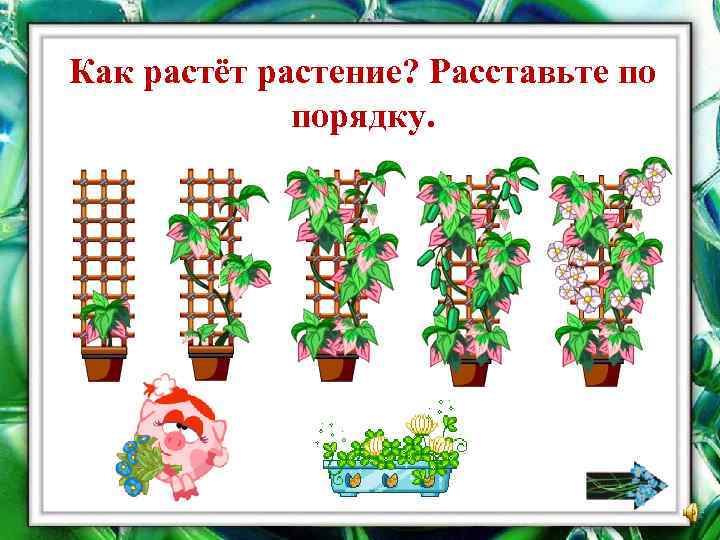 Как растёт растение? Расставьте по порядку.